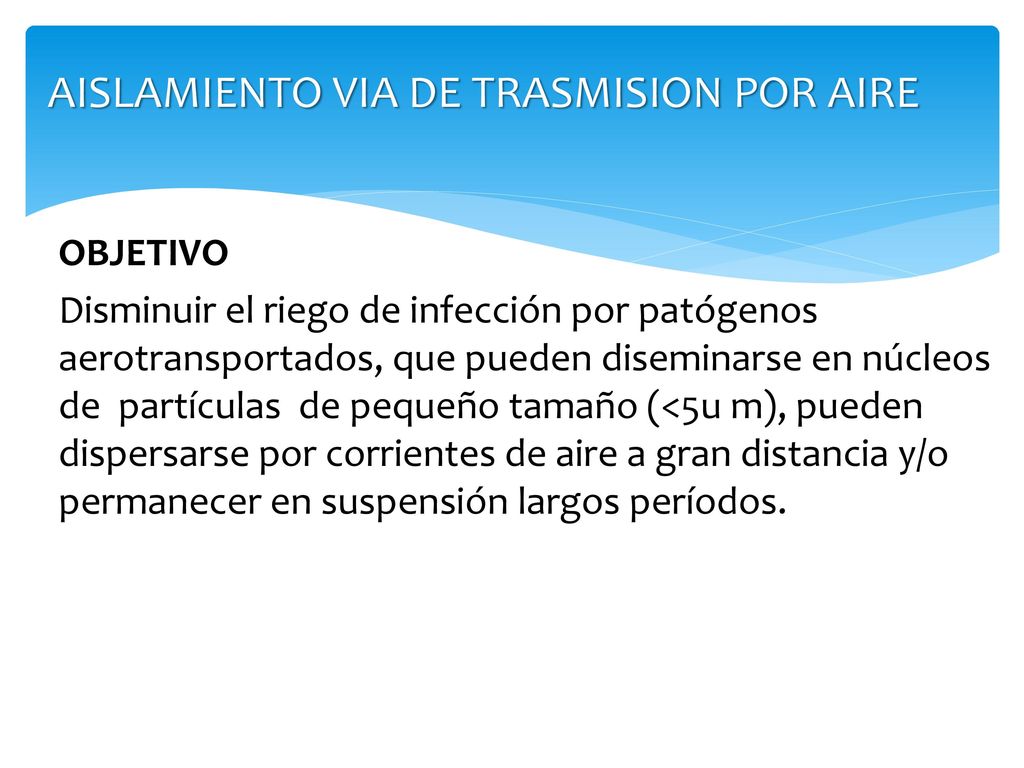 AISLAMIENTO VIA DE TRASMISION POR AIRE

OBJETIVO

Disminuir el riego de infección por patógenos aerotransportados, que pueden diseminarse en núcleos de partículas de pequeño tamaño (<5u m), pueden dispersarse por corrientes de aire a gran distancia y/o permanecer en suspensión largos períodos.